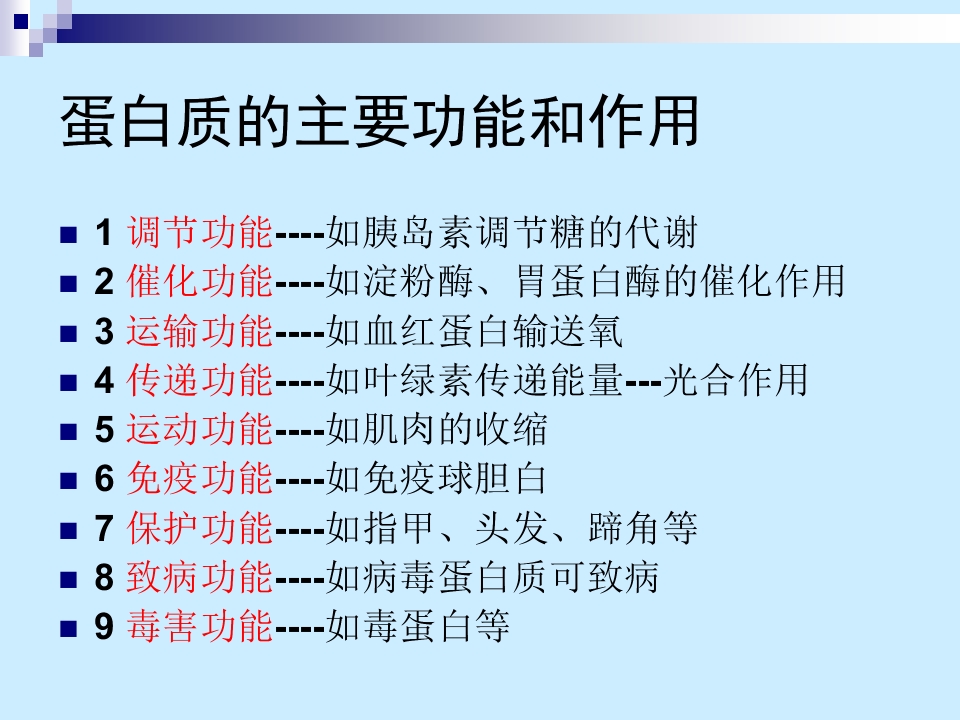 蛋白质的主要功能和作用

1 调节功能----如胰岛素调节糖的代谢
2 催化功能----如淀粉酶、胃蛋白酶的催化作用
3 运输功能----如血红蛋白输送氧
4 传递功能----如叶绿素传递能量---光合作用
5 运动功能----如肌肉的收缩
6 免疫功能----如免疫球胆白
7 保护功能----如指甲、头发、蹄角等
8 致病功能----如病毒蛋白质可致病
9 毒害功能----如毒蛋白等